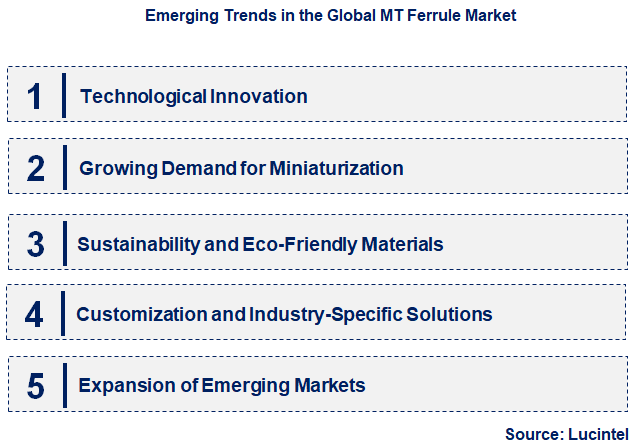 Emerging Trends in the Global MT Ferrule Market

1 Technological Innovation

2 Growing Demand for Miniaturization

3 Sustainability and Eco-Friendly Materials

4 Customization and Industry-Specific Solutions

5 Expansion of Emerging Markets

Source: Lucintel